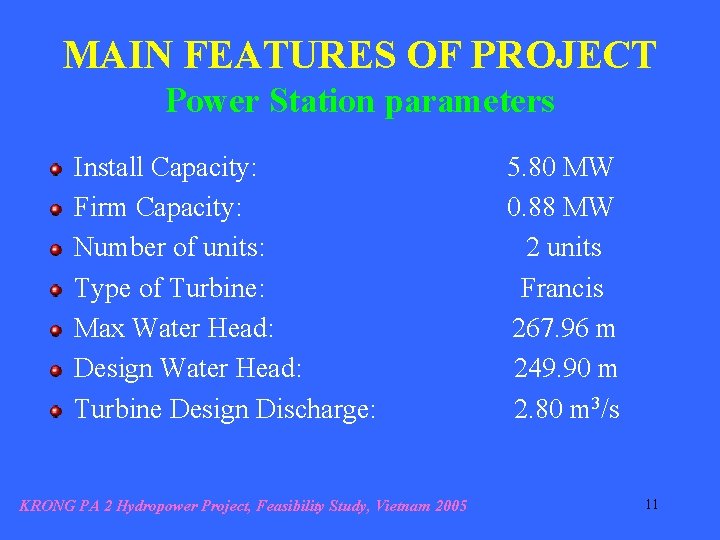 MAIN FEATURES OF PROJECT
Power Station parameters

- Install Capacity: 5.80 MW
- Firm Capacity: 0.88 MW
- Number of units: 2 units
- Type of Turbine: Francis
- Max Water Head: 267.96 m
- Design Water Head: 249.90 m
- Turbine Design Discharge: 2.80 $m^3/s$

KRONG PA 2 Hydropower Project, Feasibility Study, Vietnam 2005

11